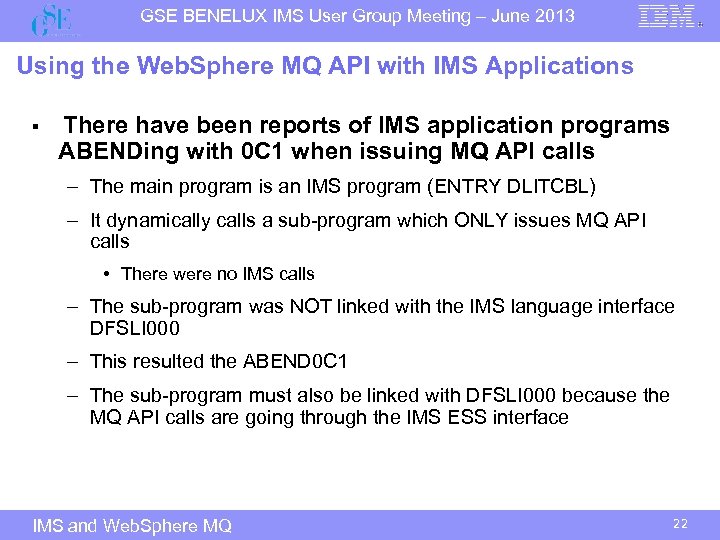 GSE

GSE BENELUX IMS User Group Meeting – June 2013

IBM

Using the WebSphere MQ API with IMS Applications

▪ There have been reports of IMS application programs ABENDing with 0C1 when issuing MQ API calls

– The main program is an IMS program (ENTRY DLITCBL)

– It dynamically calls a sub-program which ONLY issues MQ API calls

• There were no IMS calls

– The sub-program was NOT linked with the IMS language interface DFSLI000

– This resulted the ABEND0C1

– The sub-program must also be linked with DFSLI000 because the MQ API calls are going through the IMS ESS interface

IMS and WebSphere MQ

22